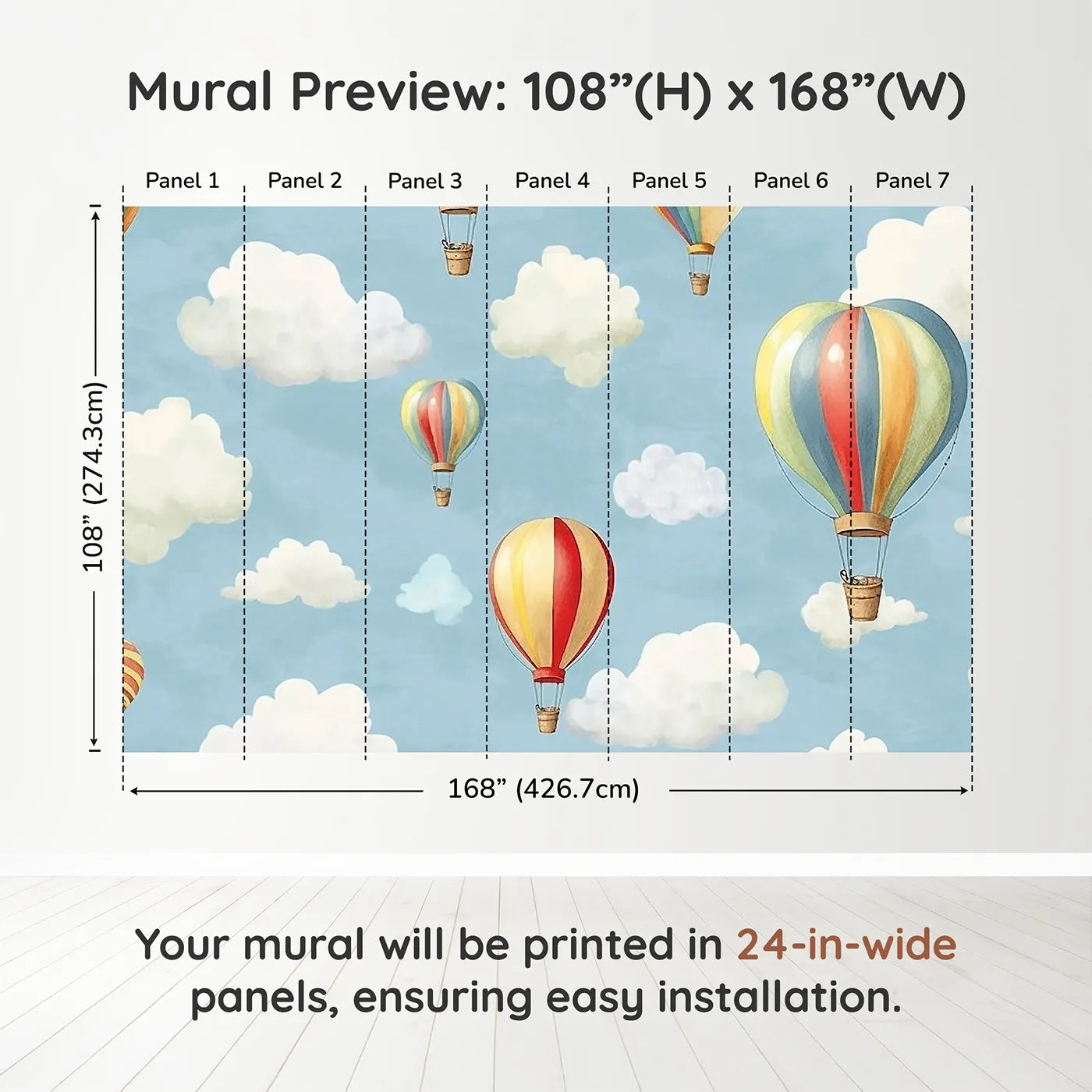 Mural Preview: 108”(H) x 168”(W)

Panel 1 Panel 2 Panel 3 Panel 4 Panel 5 Panel 6 Panel 7

108” (274.3cm)

168” (426.7cm)

Your mural will be printed in 24-in-wide panels, ensuring easy installation.